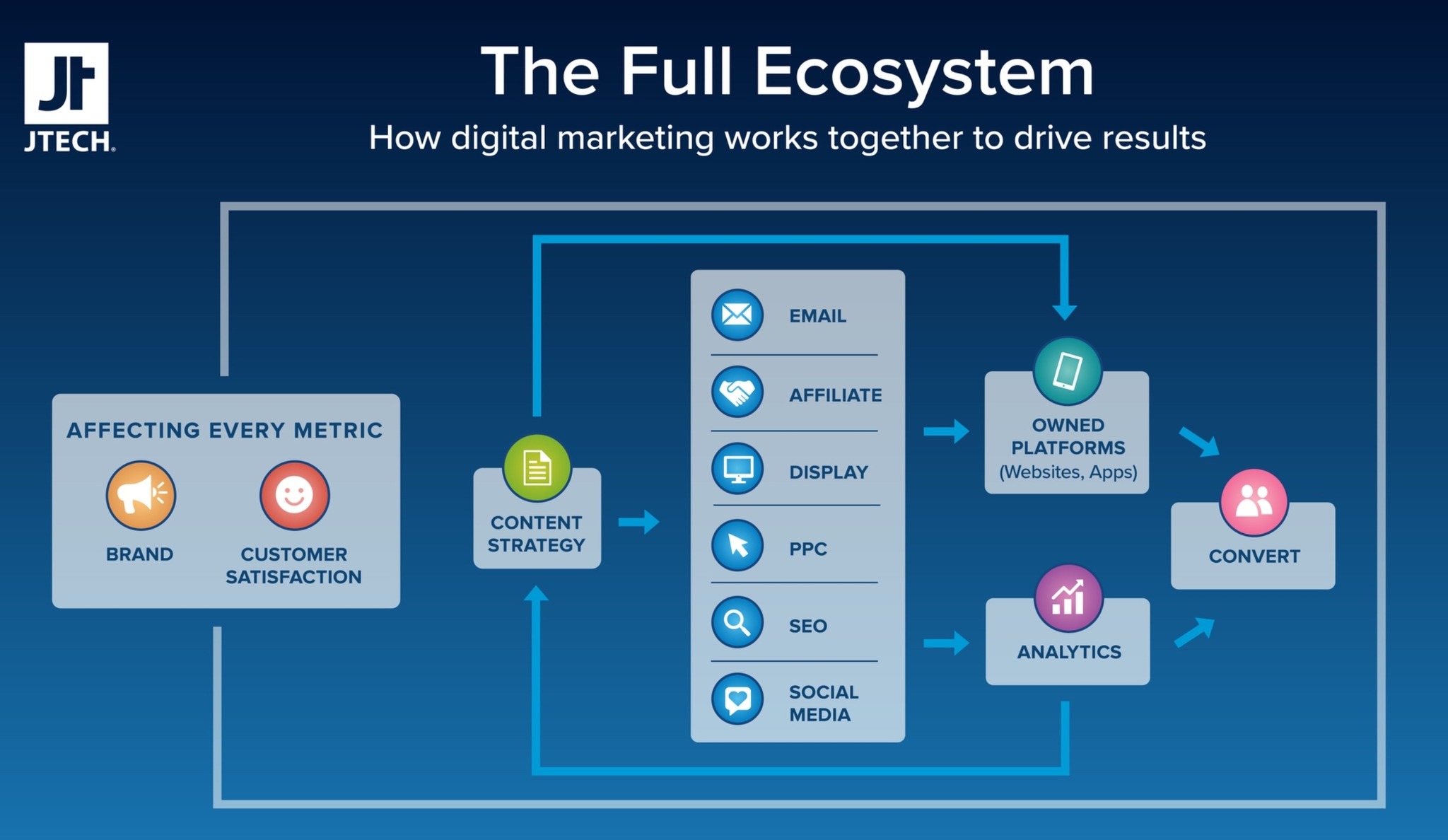 JT
JTECH.

The Full Ecosystem

How digital marketing works together to drive results

AFFECTING EVERY METRIC

BRAND

CUSTOMER SATISFACTION

CONTENT STRATEGY

EMAIL

AFFILIATE

DISPLAY

PPC

SEO

SOCIAL MEDIA

OWNED PLATFORMS (Websites, Apps)

ANALYTICS

CONVERT